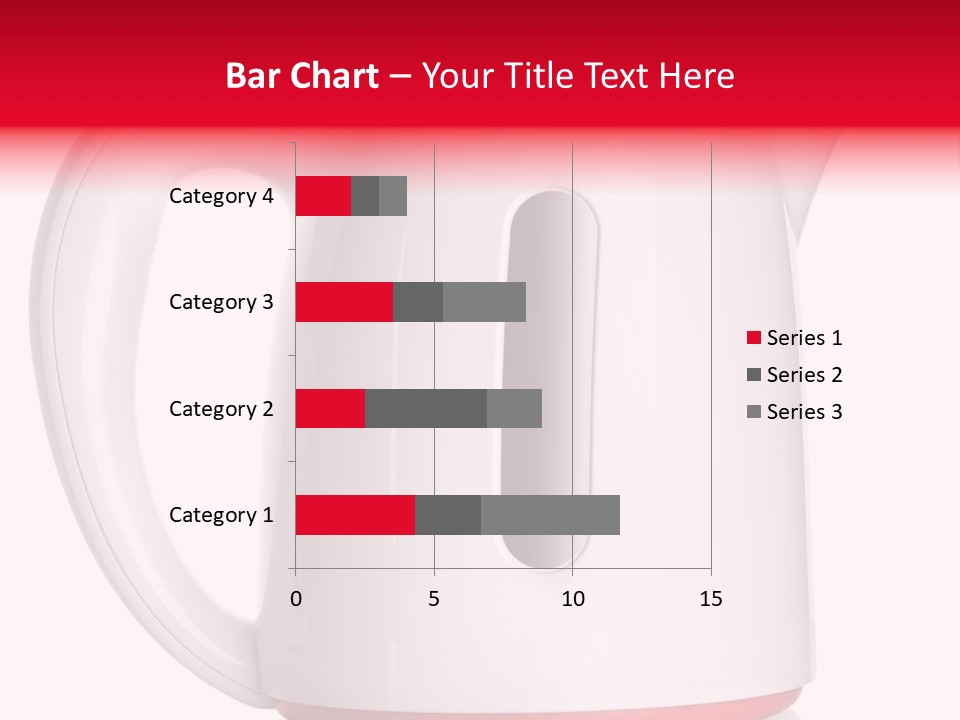 Bar Chart – Your Title Text Here

Category 4
Category 3
Category 2
Category 1

0
5
10
15

Series 1
Series 2
Series 3